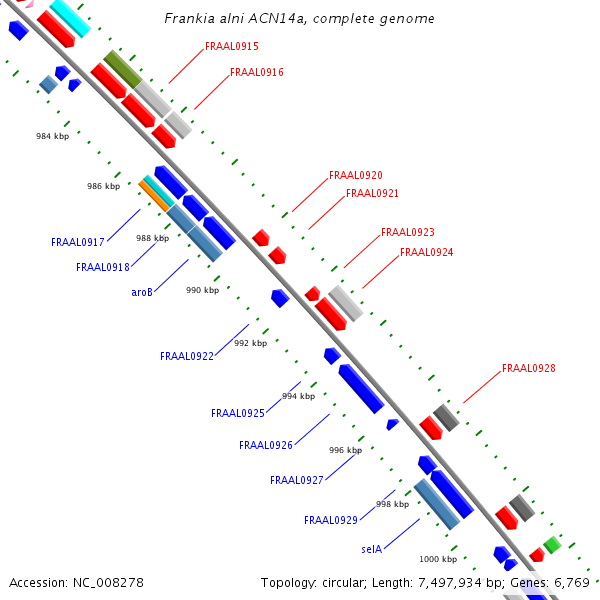 Frankia alni ACN14a, complete genome

FRAAL0915

FRAAL0916

984 kbp

986 kbp

FRAAL0920

FRAAL0921

FRAAL0917

988 kbp

FRAAL0923

FRAAL0924

FRAAL0918

aroB

990 kbp

992 kbp

FRAAL0922

FRAAL0928

994 kbp

FRAAL0925

FRAAL0926

996 kbp

FRAAL0927

998 kbp

FRAAL0929

selA

1000 kbp

Accession: NC_008278

Topology: circular; Length: 7,497,934 bp; Genes: 6,769